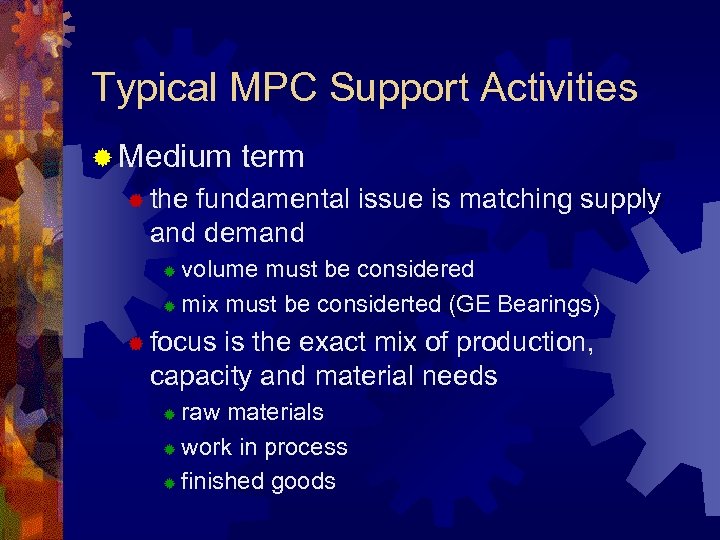 Typical MPC Support Activities

Medium term

the fundamental issue is matching supply and demand

volume must be considered

mix must be considerted (GE Bearings)

focus is the exact mix of production, capacity and material needs

raw materials

work in process

finished goods